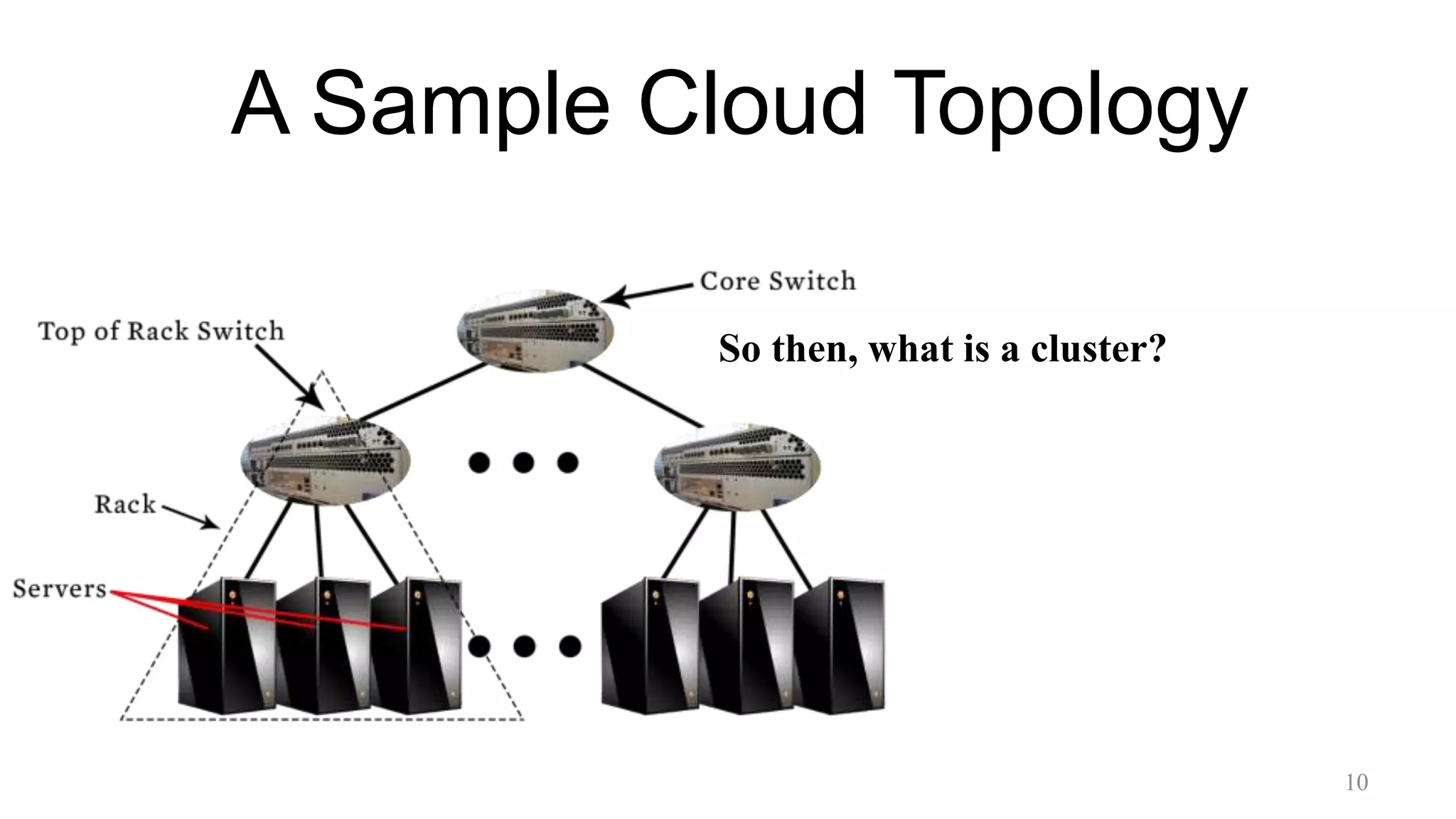 A Sample Cloud Topology

Core Switch

Top of Rack Switch

So then, what is a cluster?

Rack

Servers

10